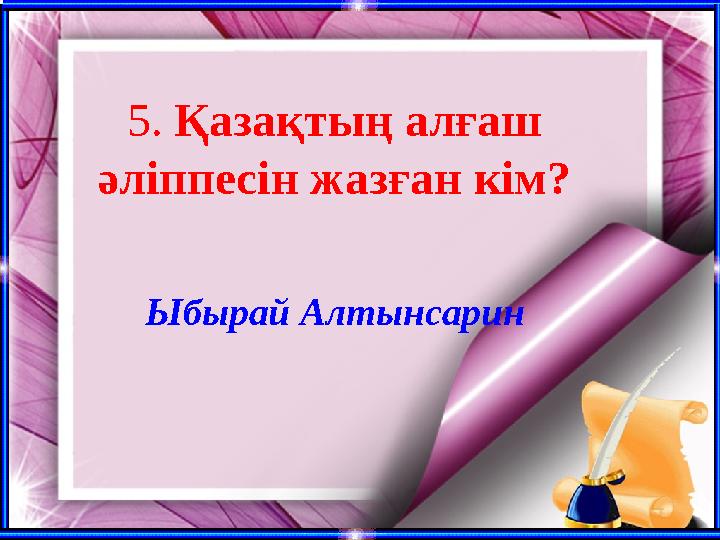 5. Қазақтың алғаш әліппесін жазған кім?

Ыбырай Алтынсарин